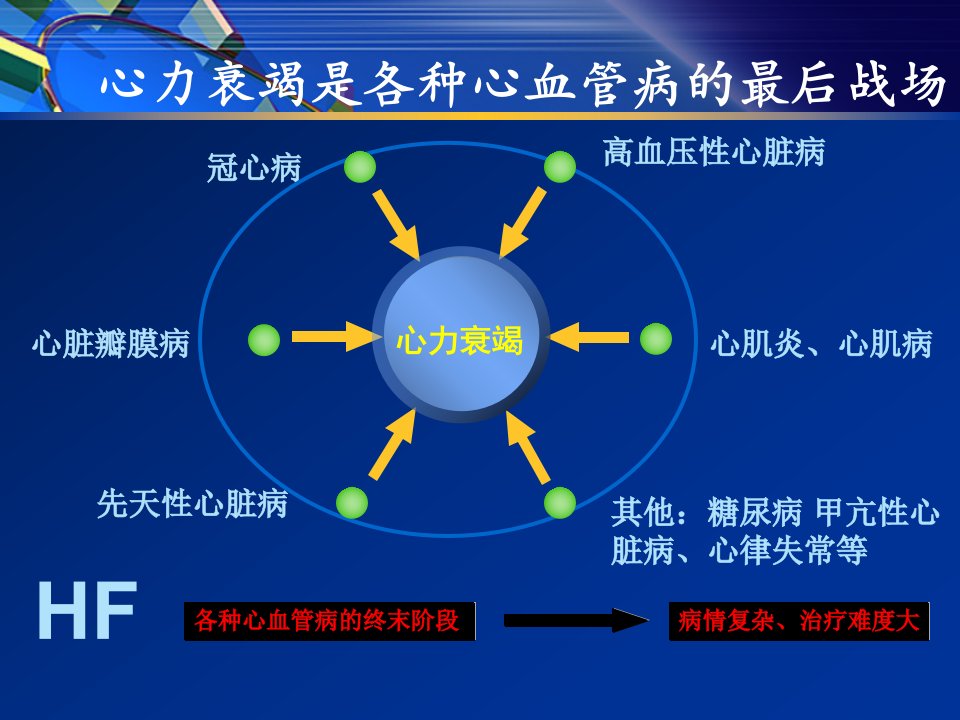 心力衰竭是各种心血管病的最后战场

冠心病

高血压性心脏病

心脏瓣膜病

心力衰竭

心肌炎、心肌病

先天性心脏病

其他：糖尿病 甲亢性心脏病、心律失常等

HF

各种心血管病的终末阶段

病情复杂、治疗难度大